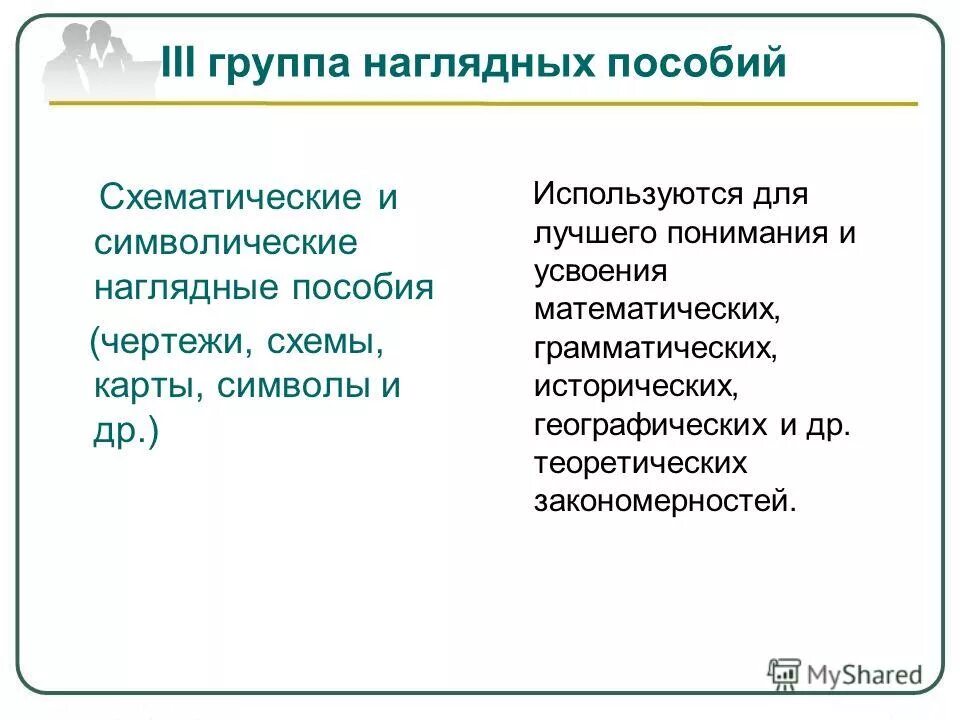 III группа наглядных пособий

Схематические и символические наглядные пособия

(чертежи, схемы, карты, символы и др.)

Используются для лучшего понимания и усвоения математических, грамматических, исторических, географических и др. теоретических закономерностей.

MyShared